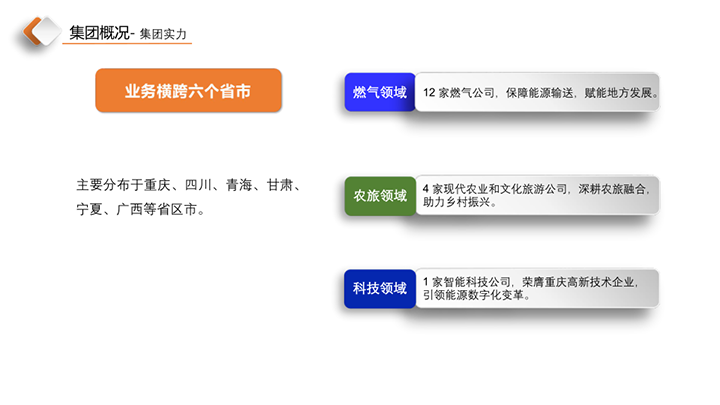 集团概况- 集团实力

业务横跨六个省市

主要分布于重庆、四川、青海、甘肃、宁夏、广西等省区市。

燃气领域

12 家燃气公司，保障能源输送，赋能地方发展。

农旅领域

4 家现代农业和文化旅游公司，深耕农旅融合，助力乡村振兴。

科技领域

1 家智能科技公司，荣膺重庆高新技术企业，引领能源数字化变革。